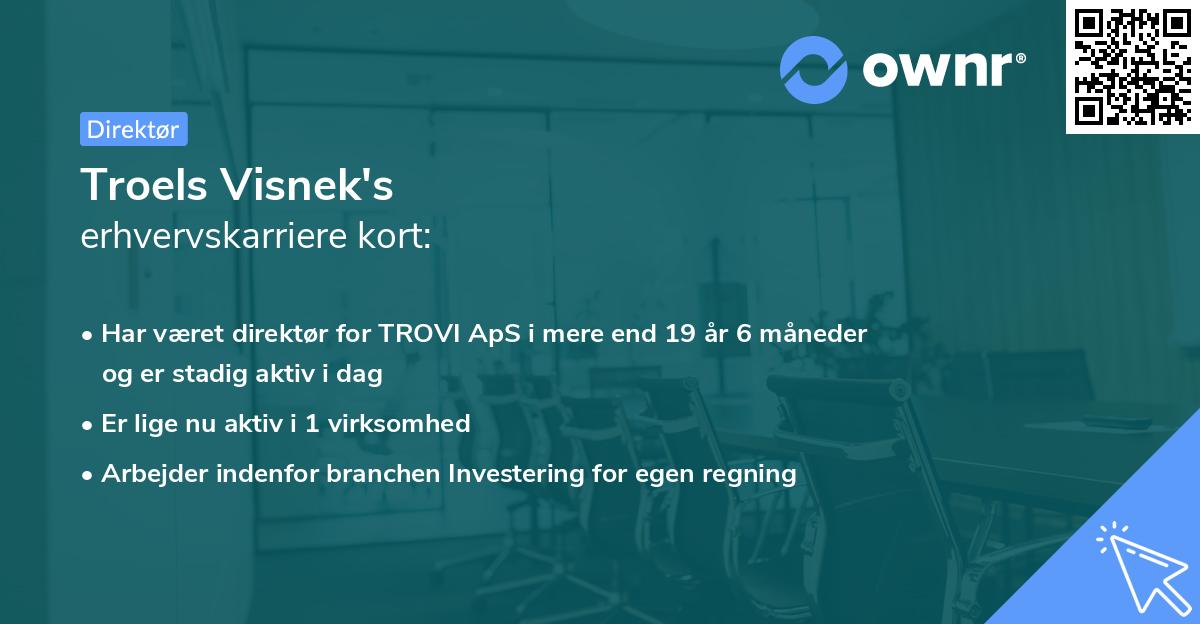 ownr®

Direktør

Troels Visnek's
erhvervskarriere kort:

• Har været direktør for TROVI ApS i mere end 19 år 6 måneder og er stadig aktiv i dag
• Er lige nu aktiv i 1 virksomhed
• Arbejder indenfor branchen Investering for egen regning